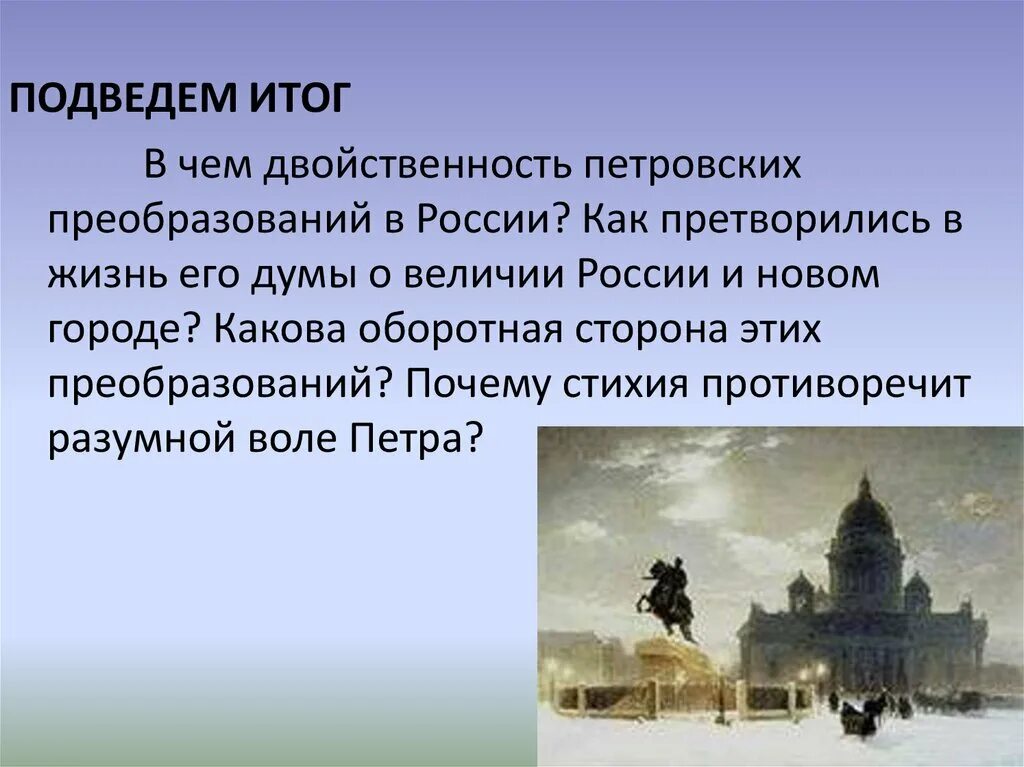 ПОДВЕДЕМ ИТОГ

В чем двойственность петровских преобразований в России? Как претворились в жизнь его думы о величии России и новом городе? Какова оборотная сторона этих преобразований? Почему стихия противоречит разумной воле Петра?